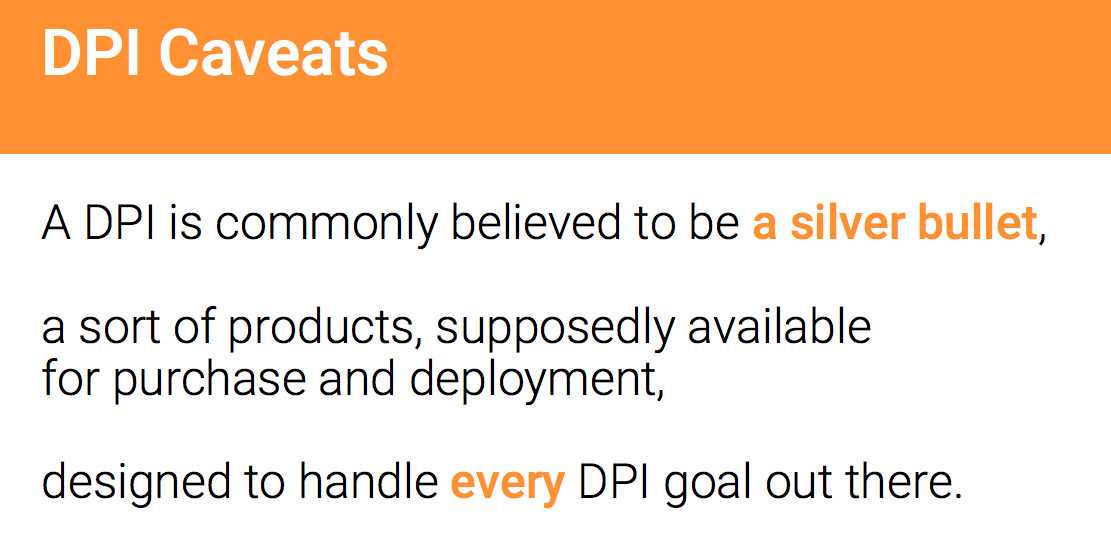 DPI Caveats

A DPI is commonly believed to be a silver bullet,

a sort of products, supposedly available for purchase and deployment,

designed to handle every DPI goal out there.